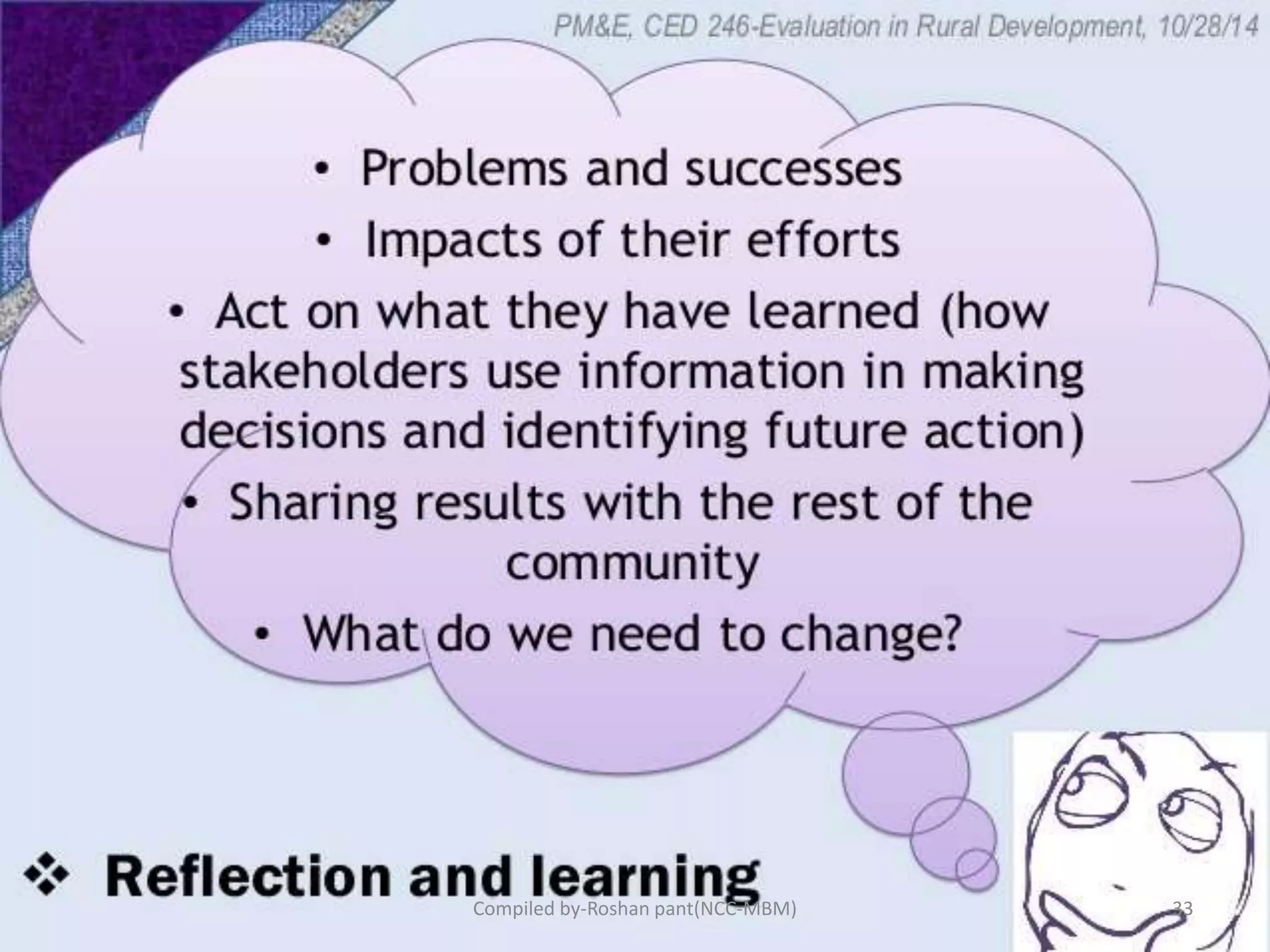 PM&E, CED 246-Evaluation in Rural Development, 10/28/14

• Problems and successes
• Impacts of their efforts
• Act on what they have learned (how stakeholders use information in making decisions and identifying future action)
• Sharing results with the rest of the community
• What do we need to change?

❖ Reflection and learning

Compiled by-Roshan pant(NCC-MBM)

33